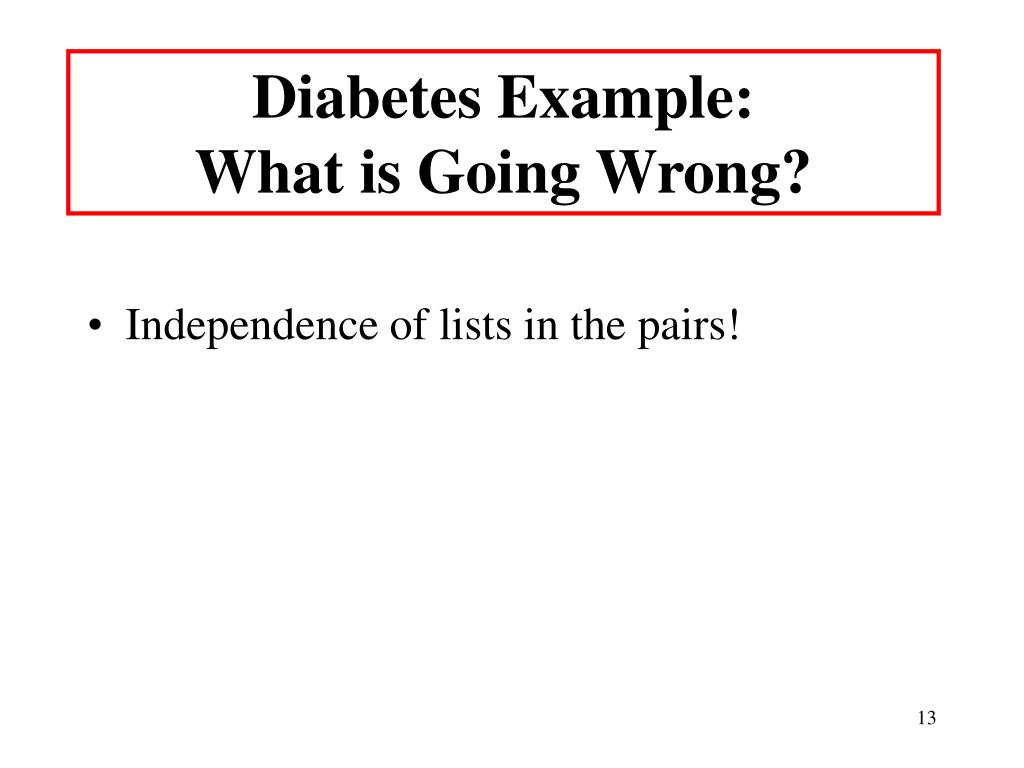 Diabetes Example:
What is Going Wrong?

• Independence of lists in the pairs!

13